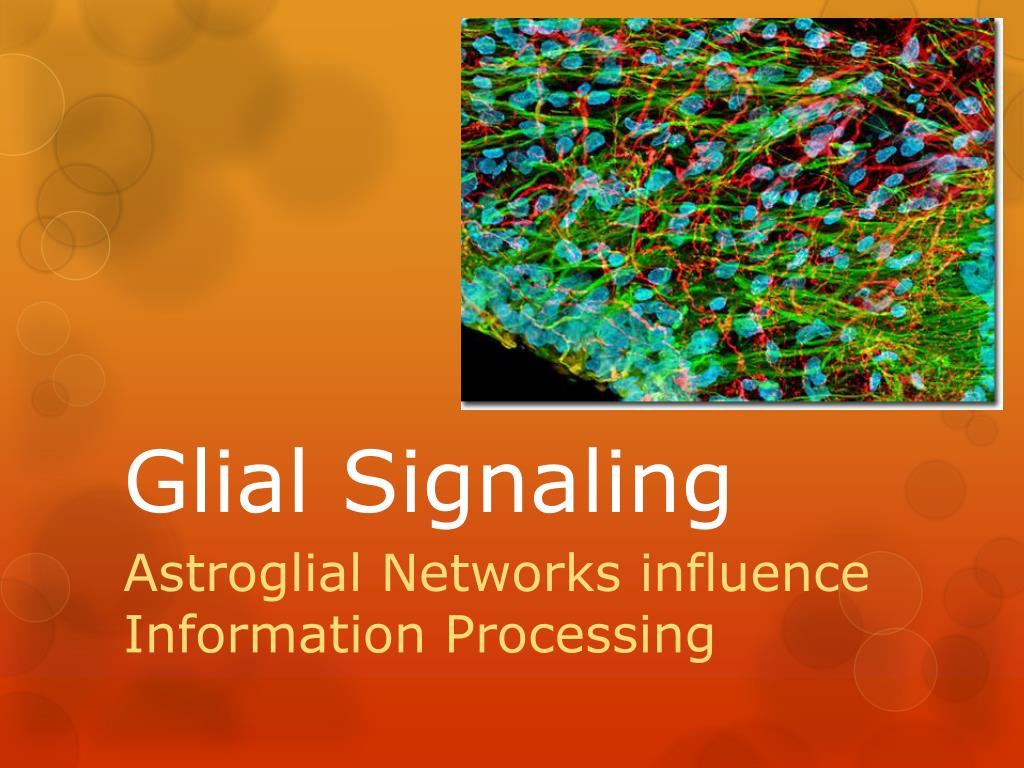 Glial Signaling

Astroglial Networks influence Information Processing